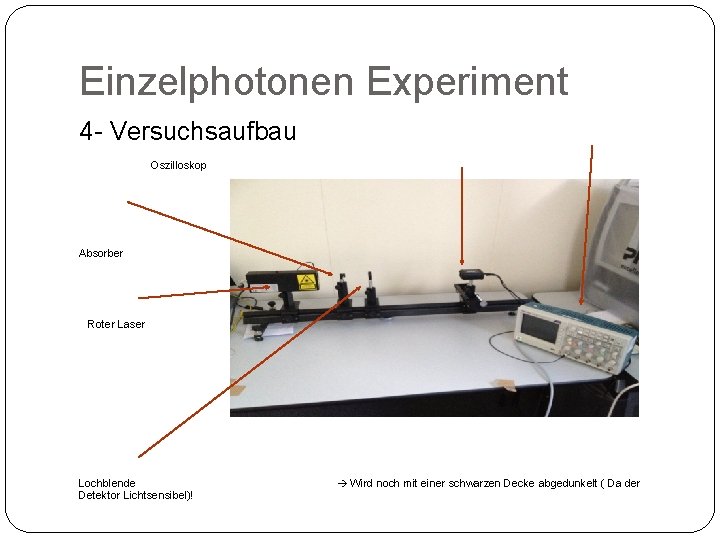 Einzelphotonen Experiment

4- Versuchsaufbau

Oszilloskop

Absorber

Roter Laser

Lochblende

→ Wird noch mit einer schwarzen Decke abgedunkelt ( Da der Detektor Lichtsensibel)!